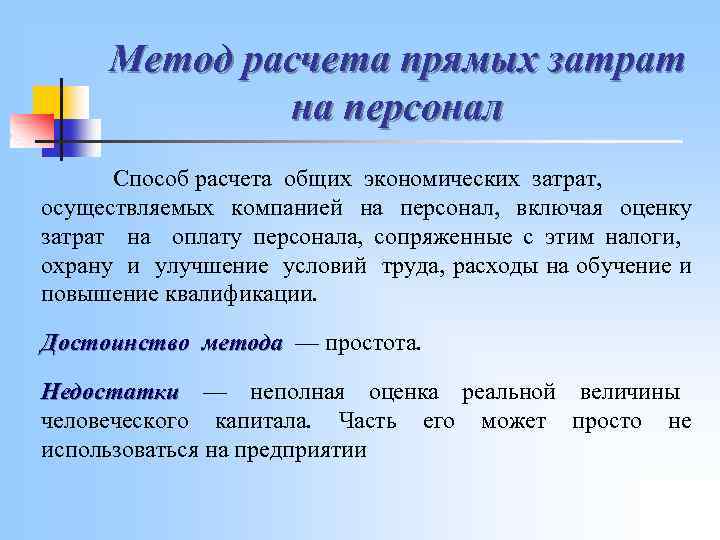 Метод расчета прямых затрат на персонал

Способ расчета общих экономических затрат, осуществляемых компанией на персонал, включая оценку затрат на оплату персонала, сопряженные с этим налоги, охрану и улучшение условий труда, расходы на обучение и повышение квалификации.

Достоинство метода — простота.

Недостатки — неполная оценка реальной величины человеческого капитала. Часть его может просто не использоваться на предприятии